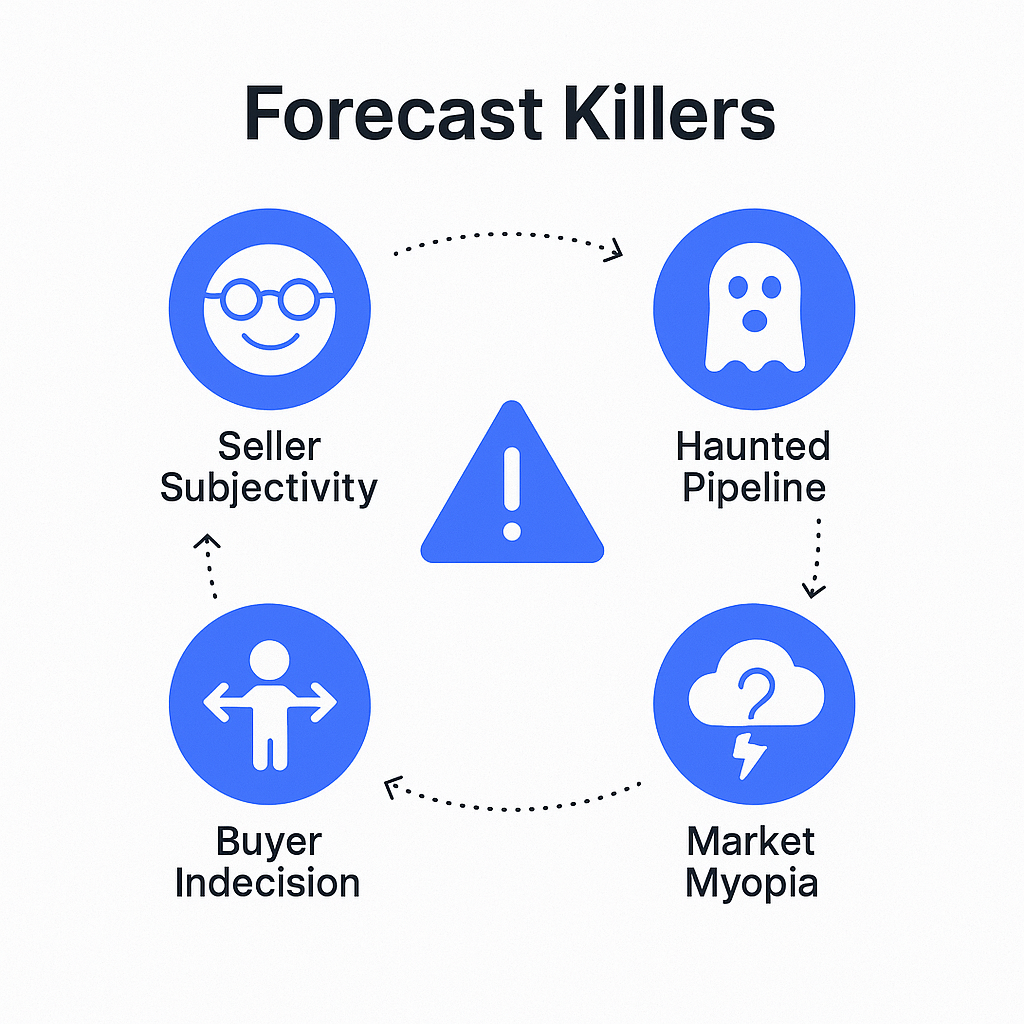 Forecast Killers

Seller Subjectivity

Haunted Pipeline

Buyer Indecision

Market Myopia